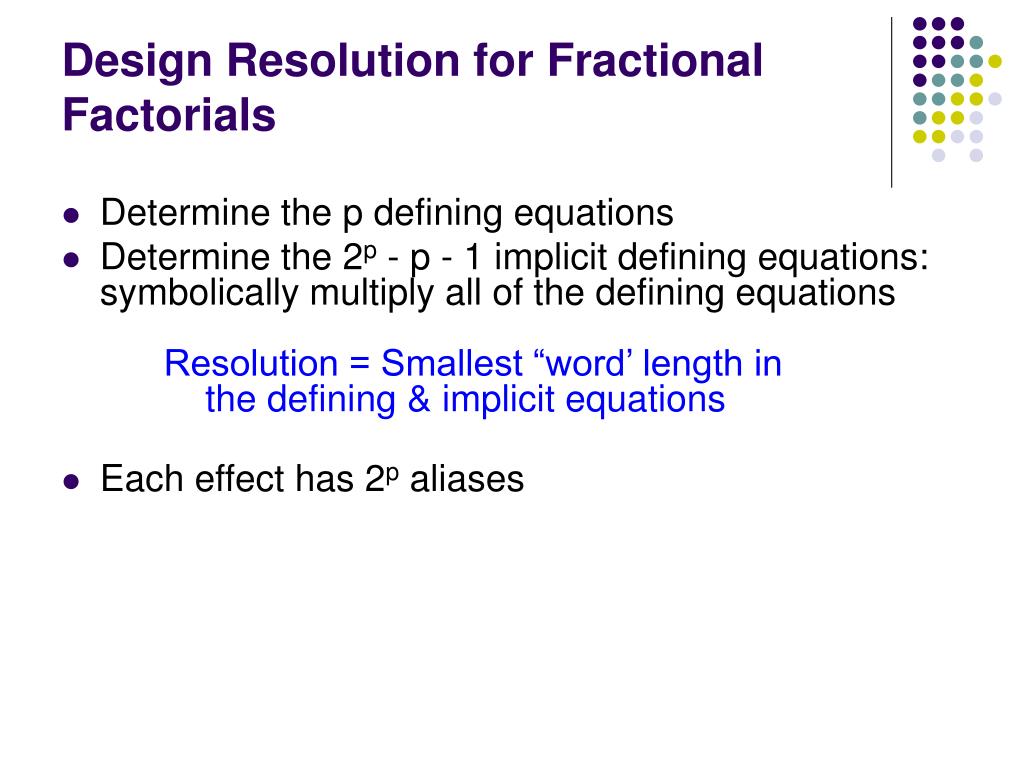 Design Resolution for Fractional Factorials

- Determine the p defining equations
- Determine the $2^p$ - p - 1 implicit defining equations: symbolically multiply all of the defining equations

Resolution = Smallest “word’ length in the defining & implicit equations

- Each effect has $2^p$ aliases